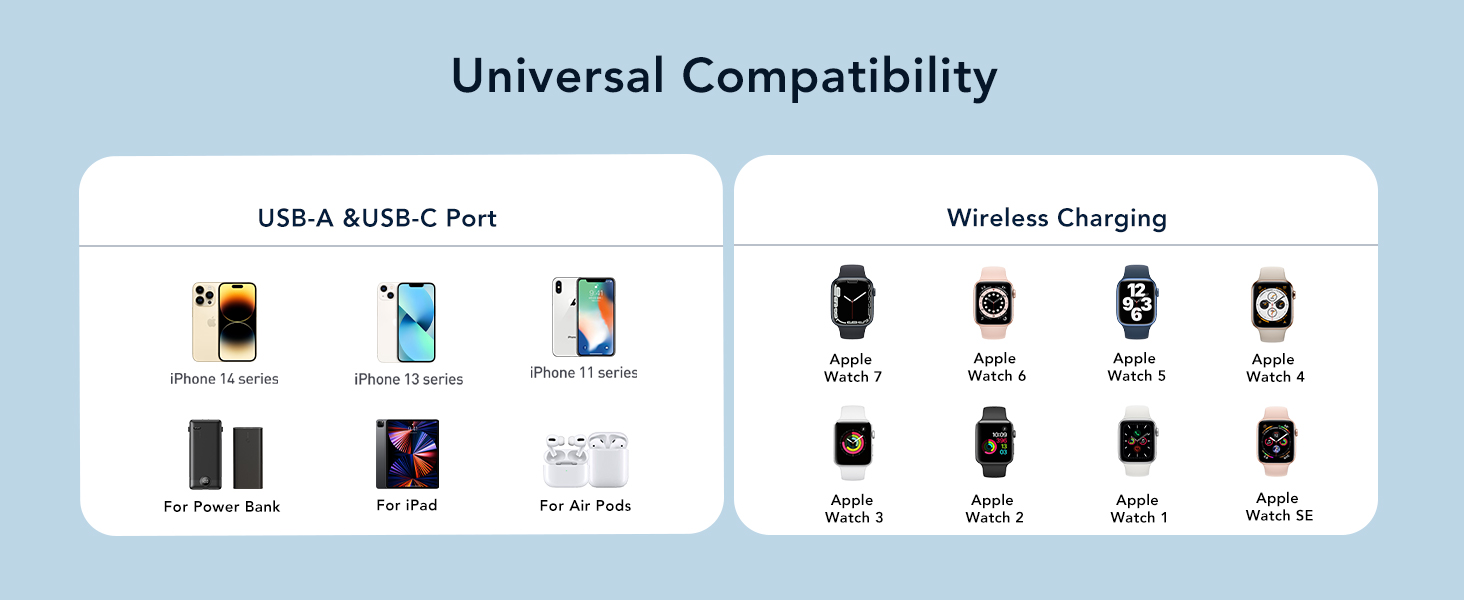 Universal Compatibility

USB-A &USB-C Port

iPhone 14 series

iPhone 13 series

iPhone 11 series

For Power Bank

For iPad

For Air Pods

Wireless Charging

Apple Watch 7

Apple Watch 6

Apple Watch 5

Apple Watch 4

Apple Watch 3

Apple Watch 2

Apple Watch 1

Apple Watch SE